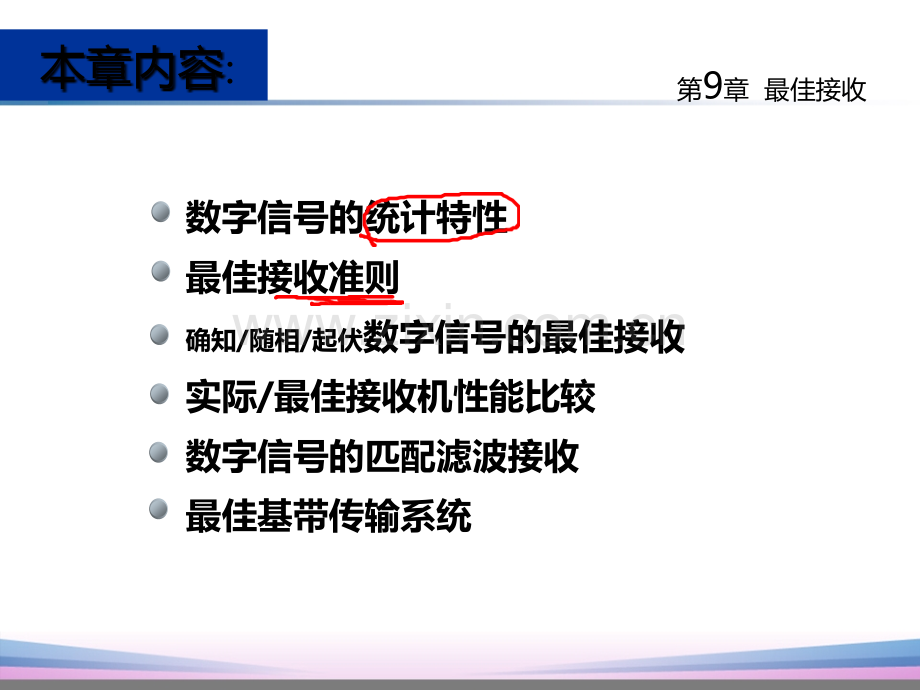 本章内容:

第9章 最佳接收

数字信号的统计特性

最佳接收准则

确知/随相/起伏数字信号的最佳接收

实际/最佳接收机性能比较

数字信号的匹配滤波接收

最佳基带传输系统